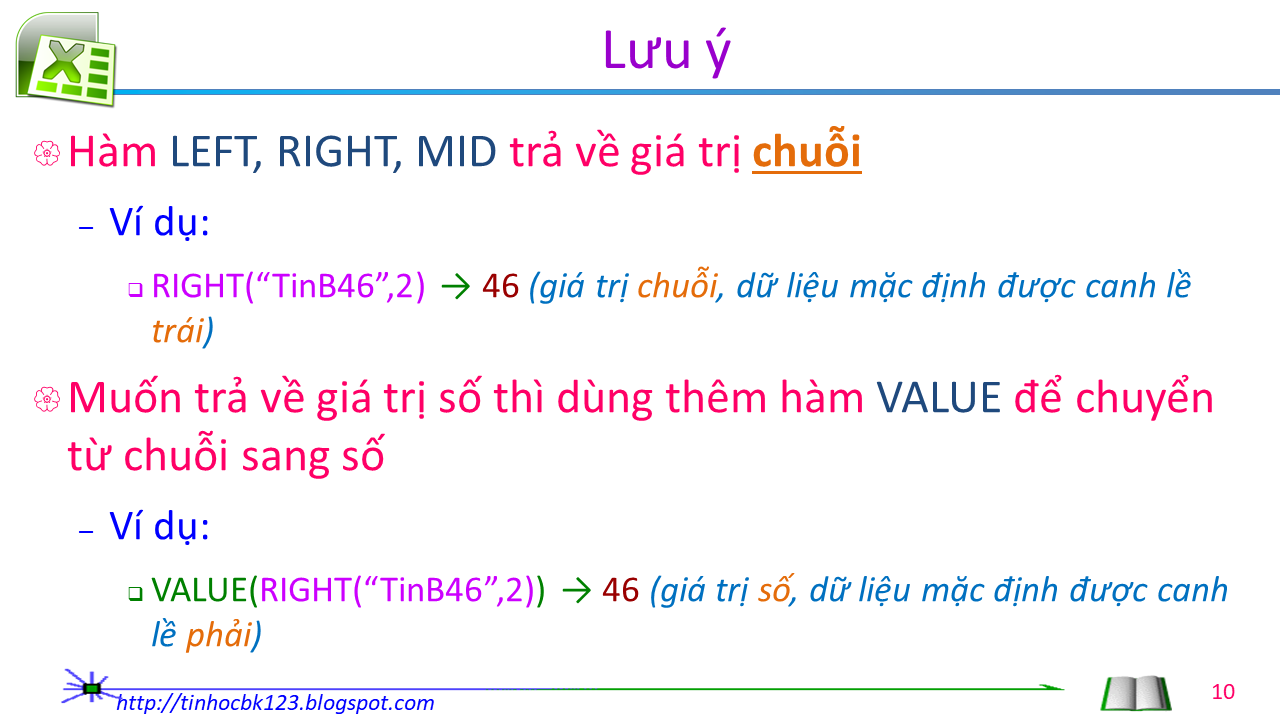 Lưu ý

Hàm LEFT, RIGHT, MID trả về giá trị chuỗi

– Ví dụ:

RIGHT(“TinB46”,2) → 46 (giá trị chuỗi, dữ liệu mặc định được canh lề trái)

Muốn trả về giá trị số thì dùng thêm hàm VALUE để chuyển từ chuỗi sang số

– Ví dụ:

VALUE(RIGHT(“TinB46”,2)) → 46 (giá trị số, dữ liệu mặc định được canh lề phải)

http://tinhocbk123.blogspot.com

10